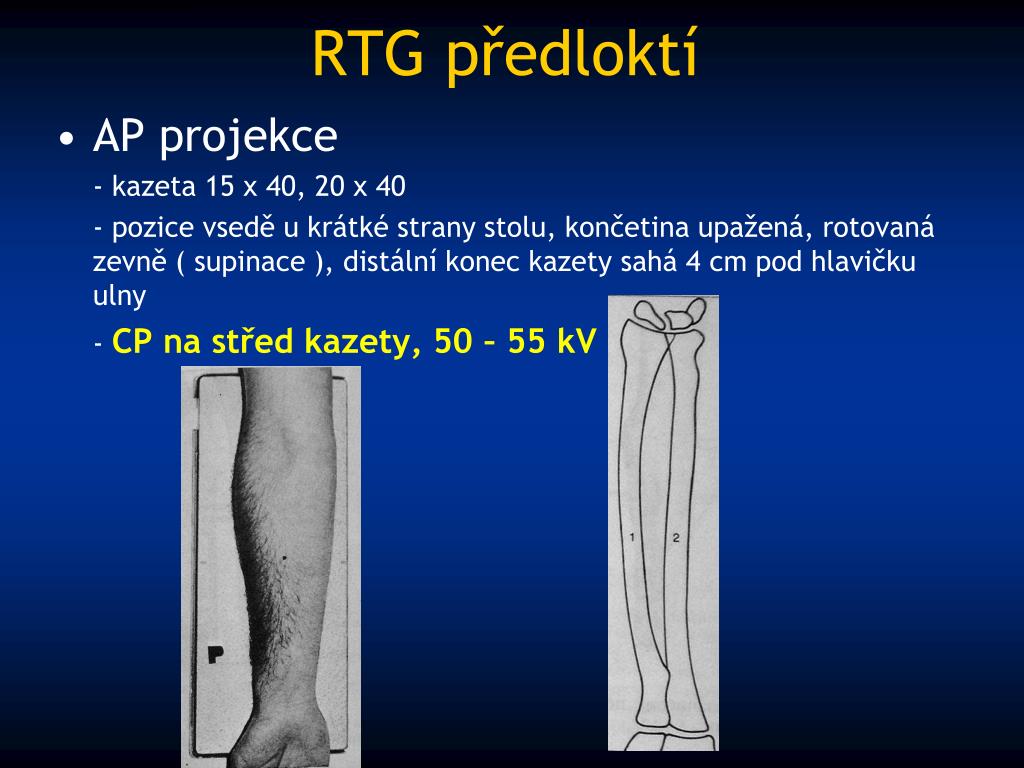 RTG předloktí

• AP projekce

- kazeta 15 x 40, 20 x 40

- pozice vsedě u krátké strany stolu, končetina upažená, rotovaná zevně ( supinace ), distální konec kazety sahá 4 cm pod hlavičku ulny

- CP na střed kazety, 50 – 55 kV

P

1 2